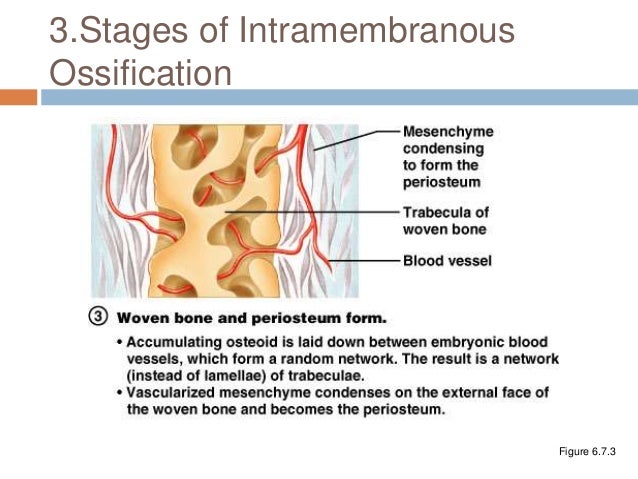 3.Stages of Intramembranous Ossification

Mesenchyme condensing to form the periosteum

Trabecula of woven bone

Blood vessel

③ Woven bone and periosteum form.

• Accumulating osteoid is laid down between embryonic blood vessels, which form a random network. The result is a network (instead of lamellae) of trabeculae.
• Vascularized mesenchyme condenses on the external face of the woven bone and becomes the periosteum.

Figure 6.7.3